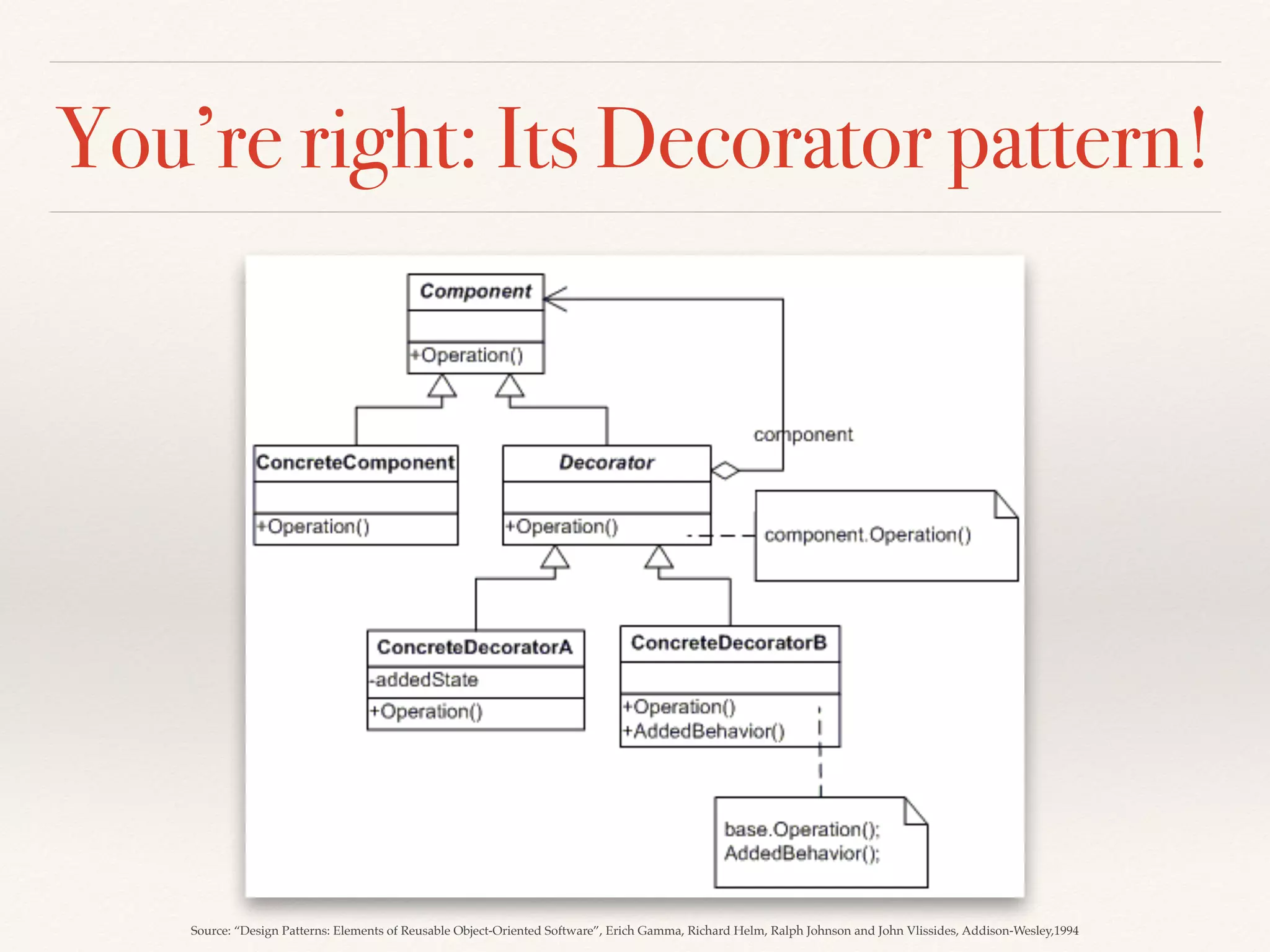 You're right: Its Decorator pattern!

Component

+Operation()

component

ConcreteComponent

+Operation()

Decorator

+Operation()

component.Operation()

ConcreteDecoratorA

-addedState

+Operation()

ConcreteDecoratorB

+Operation()
+AddedBehavior()

base.Operation();
AddedBehavior();

Source: "Design Patterns: Elements of Reusable Object-Oriented Software", Erich Gamma, Richard Helm, Ralph Johnson and John Vlissides, Addison-Wesley,1994